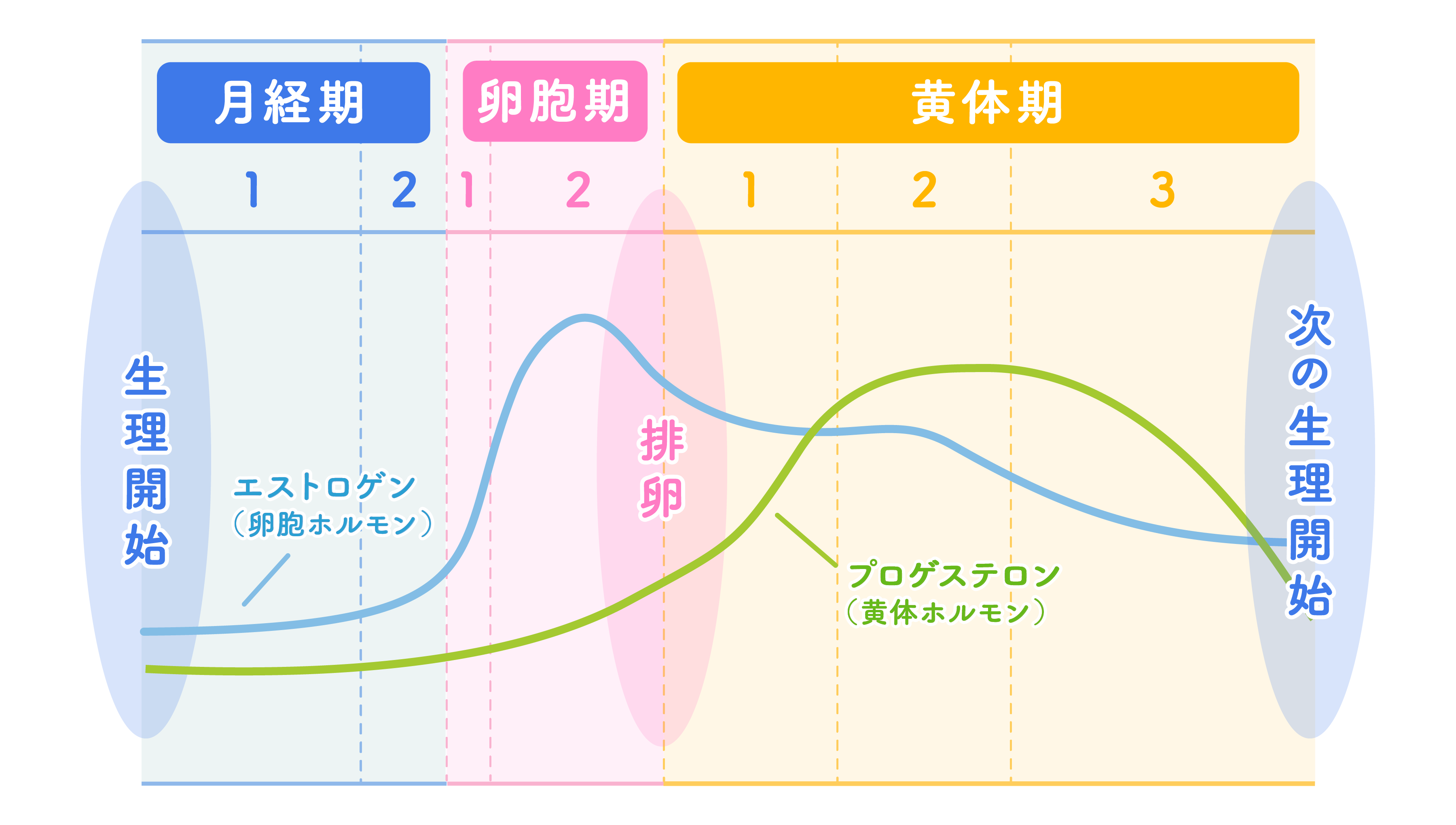 月経期

卵胞期

黄体期

1 2 1 2 1 2 3

生理開始

エストロゲン
（卵胞ホルモン）

排卵

プロゲステロン
（黄体ホルモン）

次の生理開始